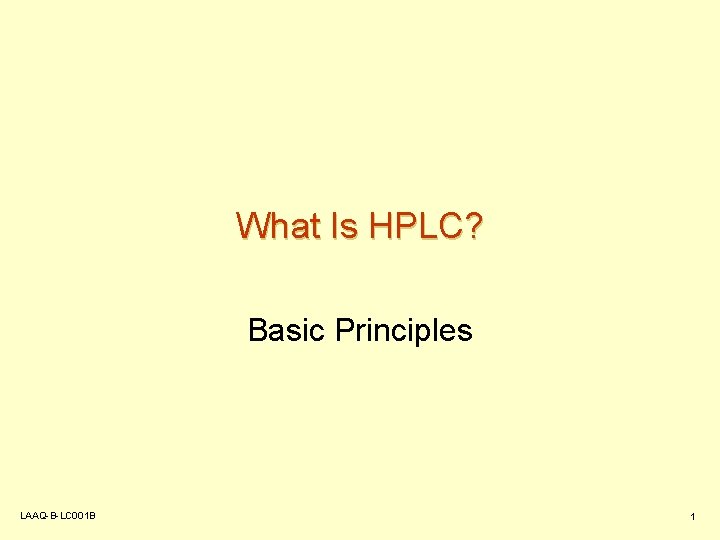 What Is HPLC?

Basic Principles

LAAQ-B-LC001B

1